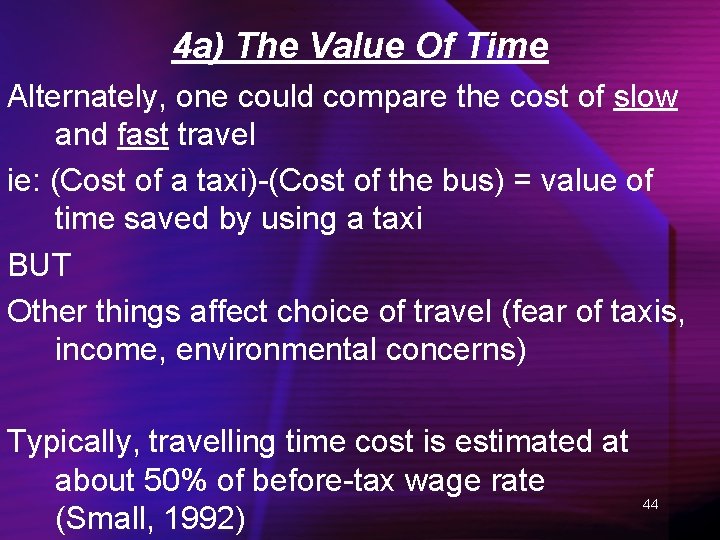 4a) The Value Of Time

Alternately, one could compare the cost of slow and fast travel

ie: (Cost of a taxi)-(Cost of the bus) = value of time saved by using a taxi

BUT

Other things affect choice of travel (fear of taxis, income, environmental concerns)

Typically, travelling time cost is estimated at about 50% of before-tax wage rate (Small, 1992)

44